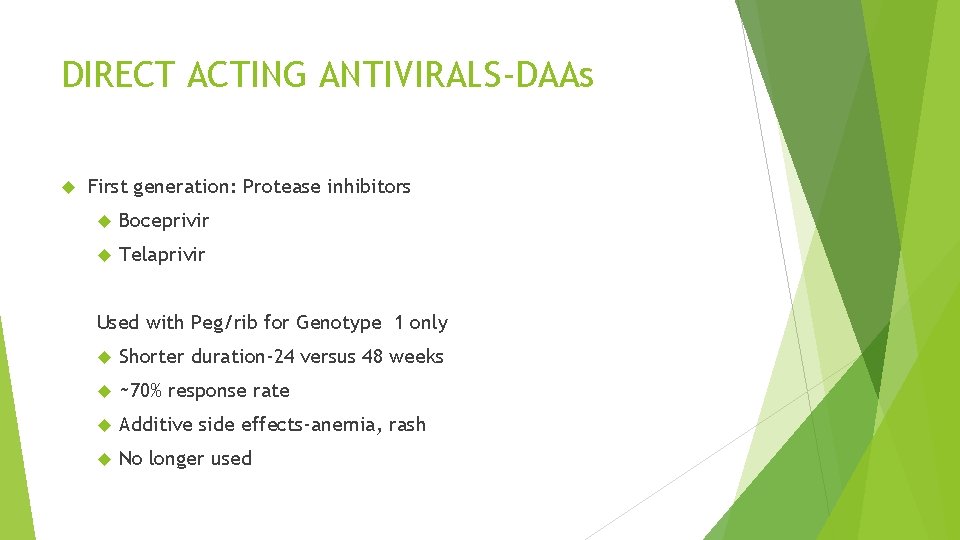 DIRECT ACTING ANTIVIRALS-DAAs

First generation: Protease inhibitors

Boceprivir

Telaprivir

Used with Peg/rib for Genotype 1 only

Shorter duration-24 versus 48 weeks

~70% response rate

Additive side effects-anemia, rash

No longer used